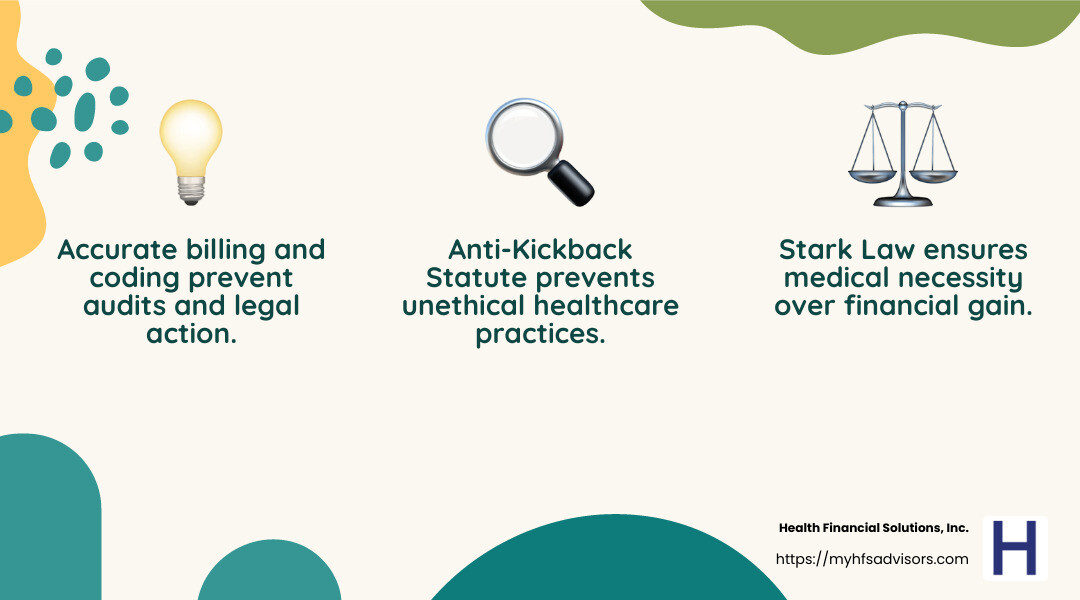 Accurate billing and coding prevent audits and legal action.

Anti-Kickback Statute prevents unethical healthcare practices.

Stark Law ensures medical necessity over financial gain.

Health Financial Solutions, Inc.

https://myhfsadvisors.com

H